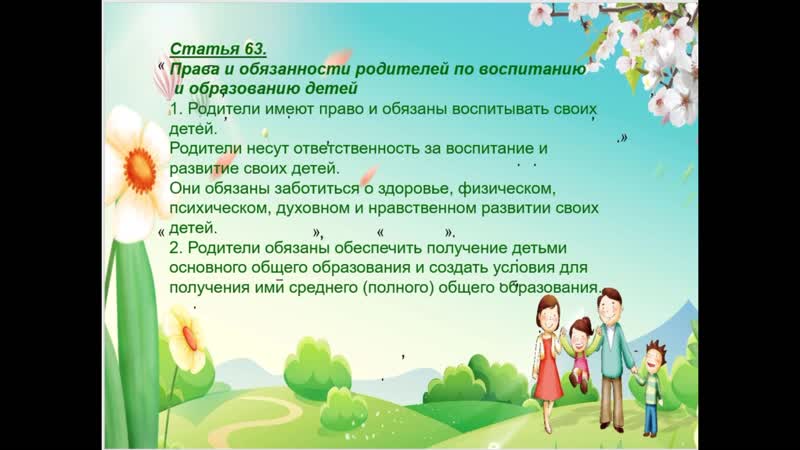 Статья 63.
Права и обязанности родителей по воспитанию и образованию детей

1. Родители имеют право и обязаны воспитывать своих детей.
Родители несут ответственность за воспитание и развитие своих детей.
Они обязаны заботиться о здоровье, физическом, психическом, духовном и нравственном развитии своих детей.
2. Родители обязаны обеспечить получение детьми основного общего образования и создать условия для получения ими среднего (полного) общего образования.